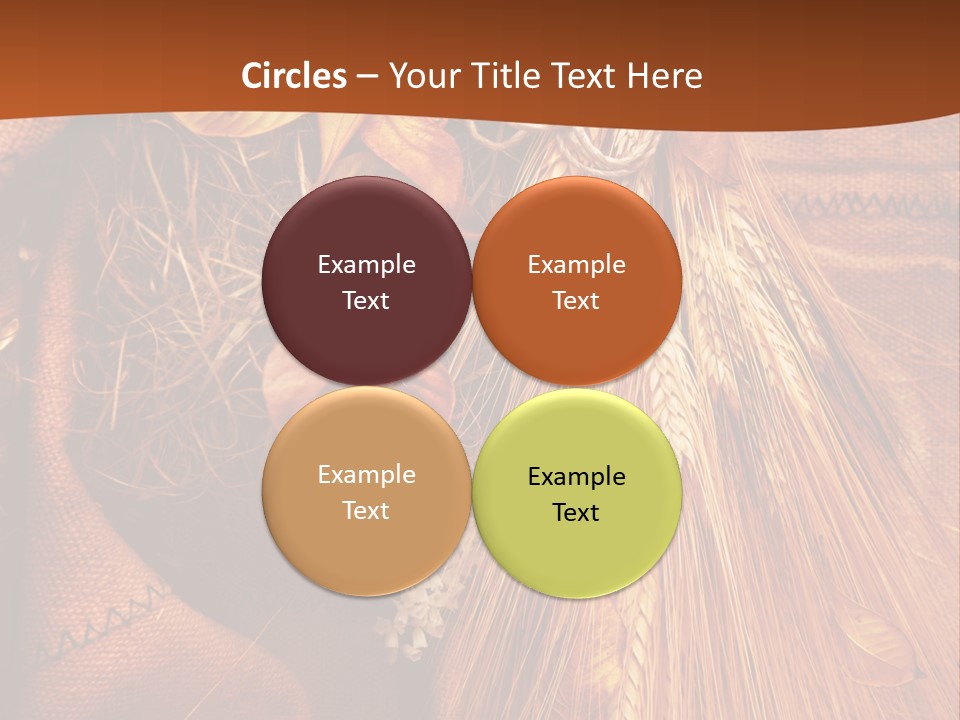 Circles – Your Title Text Here

Example Text

Example Text

Example Text

Example Text